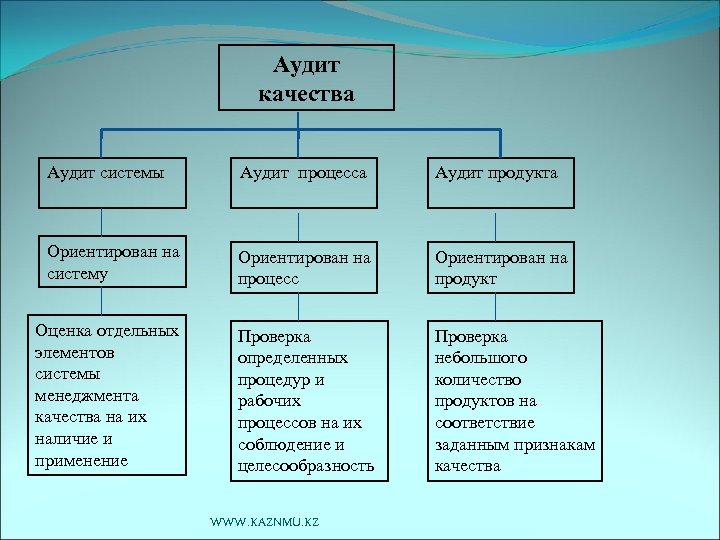 Аудит качества

Аудит системы

Ориентирован на систему

Оценка отдельных элементов системы менеджмента качества на их наличие и применение

Аудит процесса

Ориентирован на процесс

Проверка определенных процедур и рабочих процессов на их соблюдение и целесообразность

Аудит продукта

Ориентирован на продукт

Проверка небольшого количество продуктов на соответствие заданным признакам качества

WWW.KAZNMU.KZ